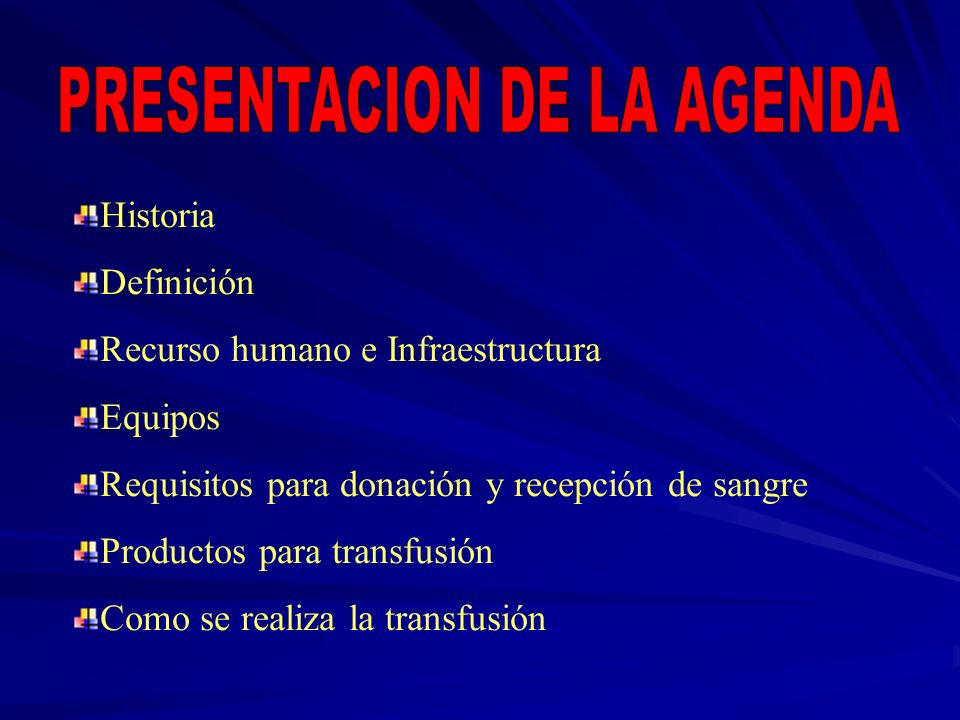 PRESENTACION DE LA AGENDA

Historia

Definición

Recurso humano e Infraestructura

Equipos

Requisitos para donación y recepción de sangre

Productos para transfusión

Como se realiza la transfusión